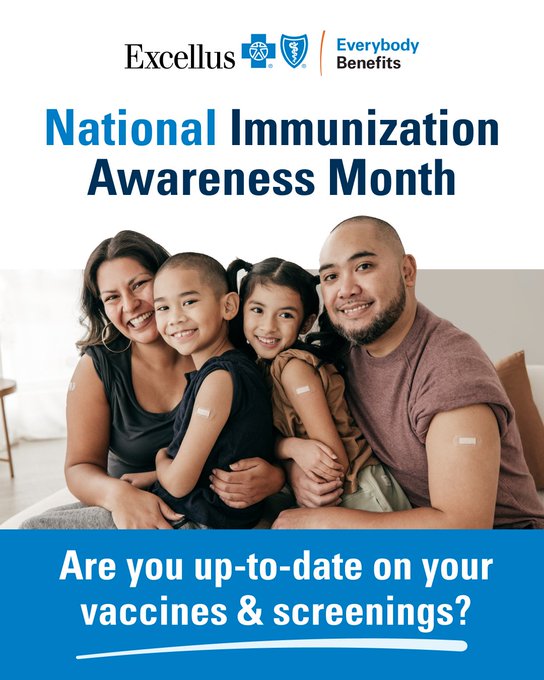 Excellus

Everybody Benefits

National Immunization Awareness Month

Are you up-to-date on your vaccines & screenings?